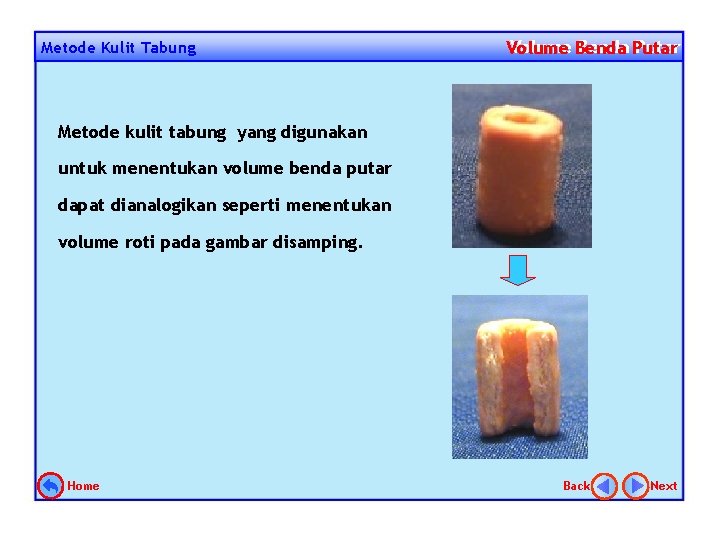 Metode Kulit Tabung

Volume Benda Putar

Metode kulit tabung yang digunakan untuk menentukan volume benda putar dapat dianalogikan seperti menentukan volume roti pada gambar disamping.

Home

Back

Next